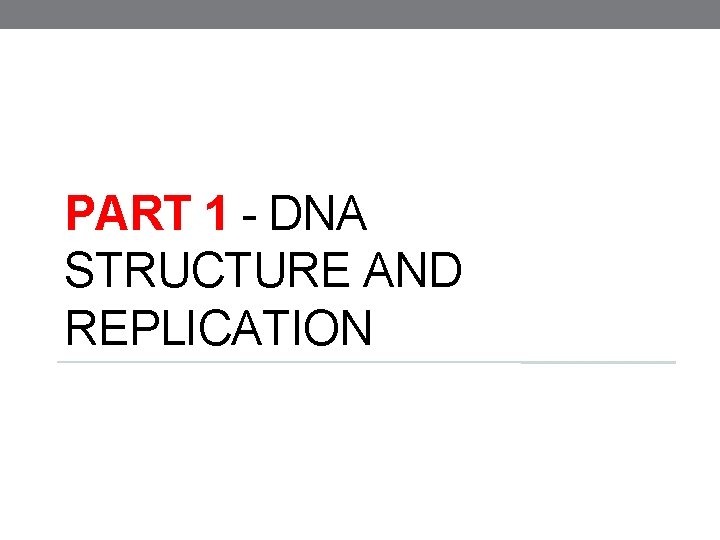 PART 1 - DNA STRUCTURE AND REPLICATION